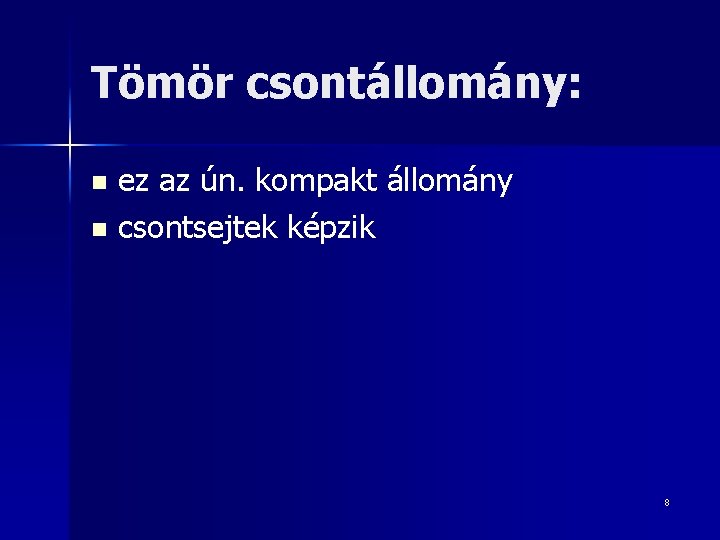 Tömör csontállomány:

- ez az ún. kompakt állomány
- csontsejtek képzik

8